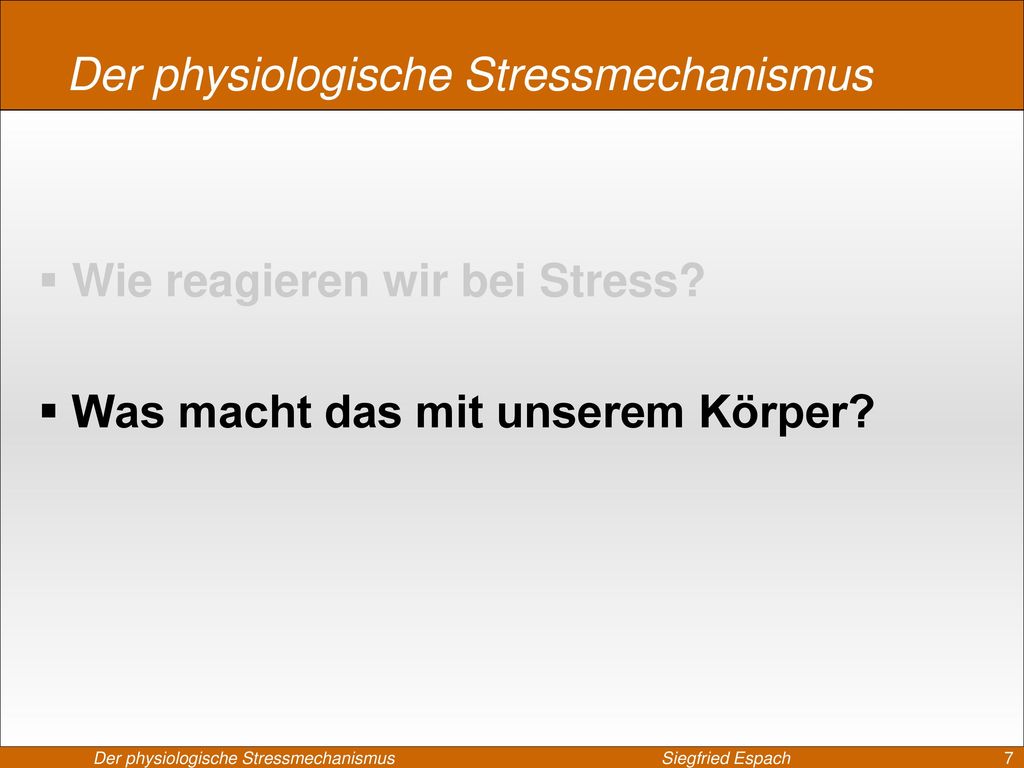 Der physiologische Stressmechanismus

▪ Wie reagieren wir bei Stress?

▪ Was macht das mit unserem Körper?

Der physiologische Stressmechanismus Siegfried Espach 7